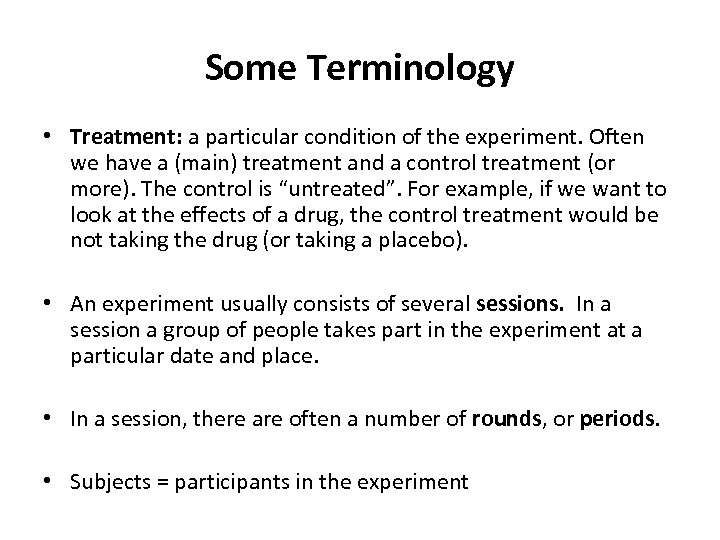 Some Terminology

• Treatment: a particular condition of the experiment. Often we have a (main) treatment and a control treatment (or more). The control is “untreated”. For example, if we want to look at the effects of a drug, the control treatment would be not taking the drug (or taking a placebo).

• An experiment usually consists of several sessions. In a session a group of people takes part in the experiment at a particular date and place.

• In a session, there are often a number of rounds, or periods.

• Subjects = participants in the experiment